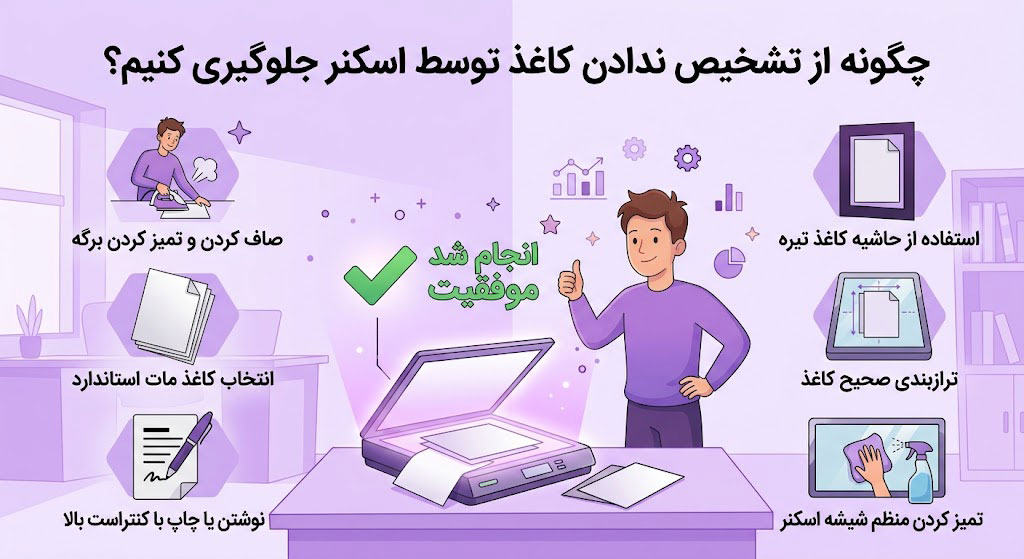 چگونه از تشخیص ندادن کاغذ توسط اسکنر جلوگیری کنیم؟

استفاده از حاشیه کاغذ تیره

ترازبندی صحیح کاغذ

تمیز کردن منظم شیشه اسکنر

انجام شد موفقیت

صاف کردن و تمیز کردن برگه

انتخاب کاغذ مات استاندارد

نوشتن یا چاپ با کنتراست بالا